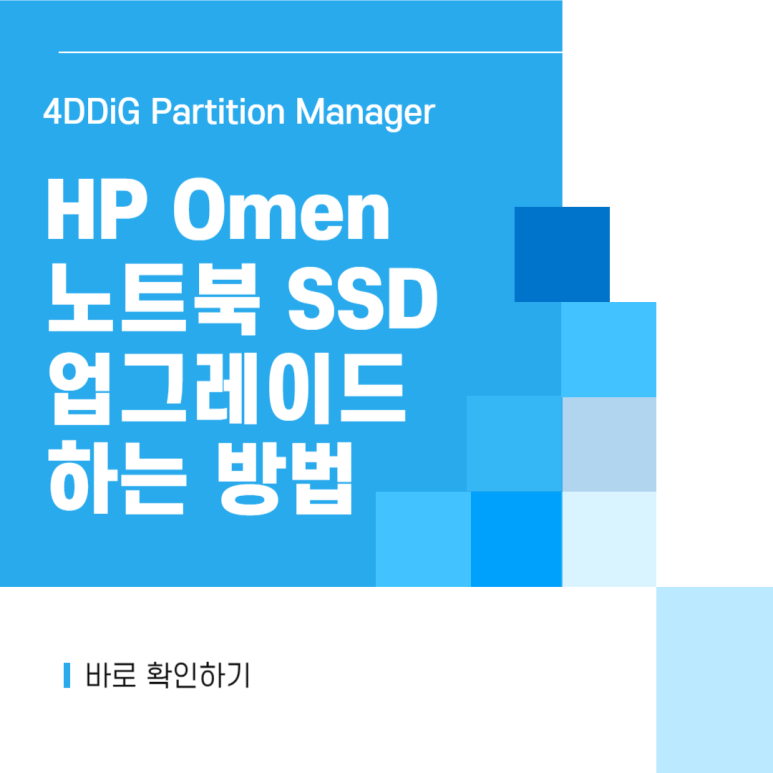 4DDiG Partition Manager

HP Omen 노트북 SSD 업그레이드 하는 방법

바로 확인하기